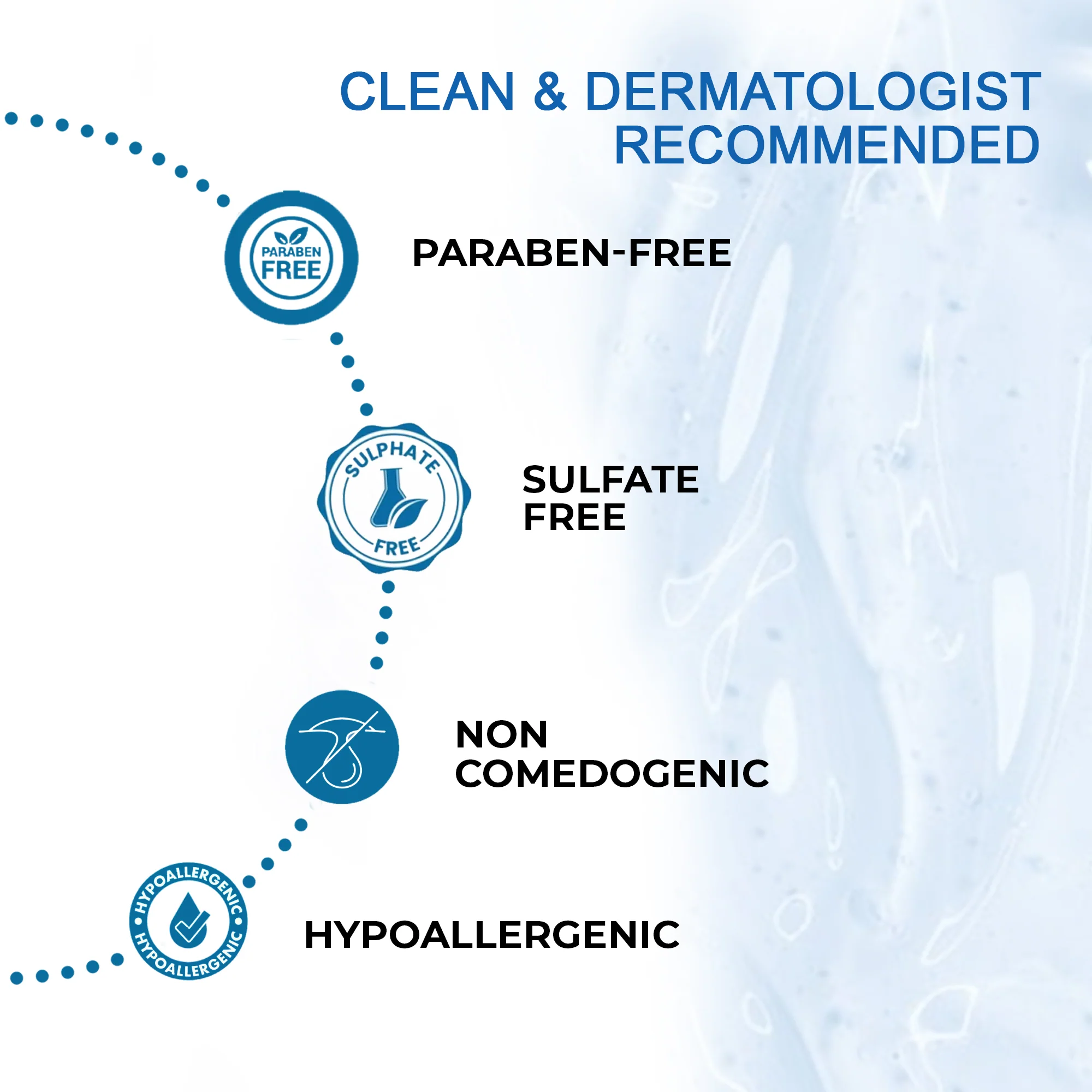 CLEAN & DERMATOLOGIST RECOMMENDED

PARABEN FREE

PARABEN-FREE

SULPHATE FREE

SULFATE FREE

NON COMEDOGENIC

HYPOALLERGENIC HYPOALLERGENIC

HYPOALLERGENIC